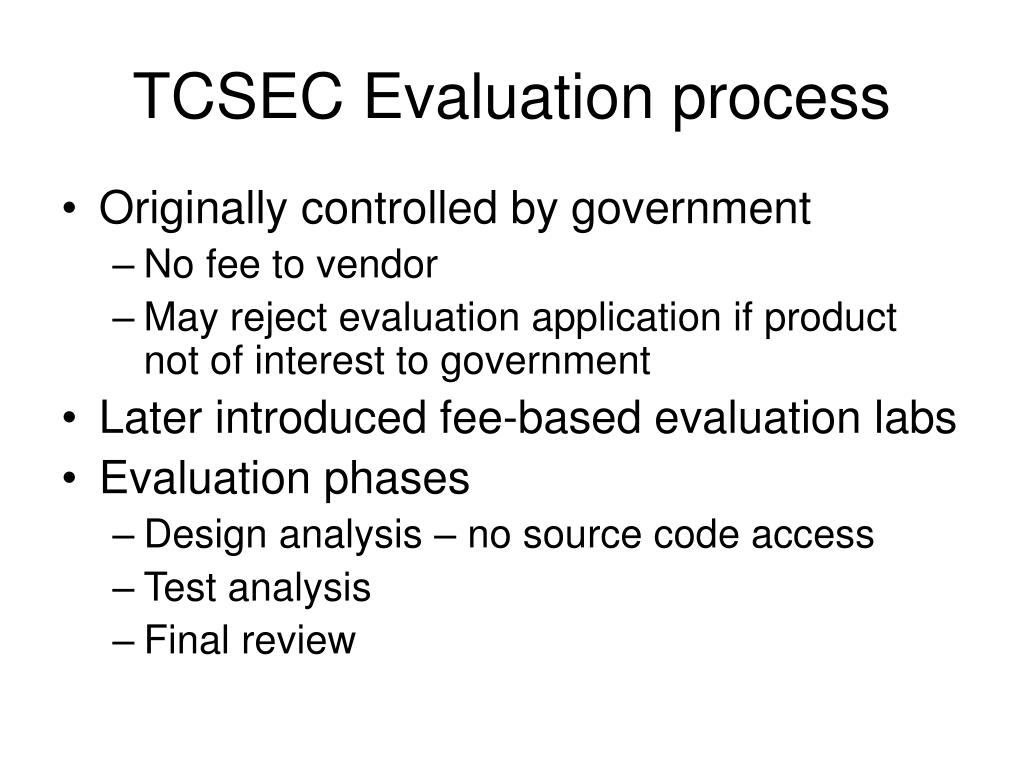 TCSEC Evaluation process

• Originally controlled by government
– No fee to vendor
– May reject evaluation application if product not of interest to government
• Later introduced fee-based evaluation labs
• Evaluation phases
– Design analysis – no source code access
– Test analysis
– Final review